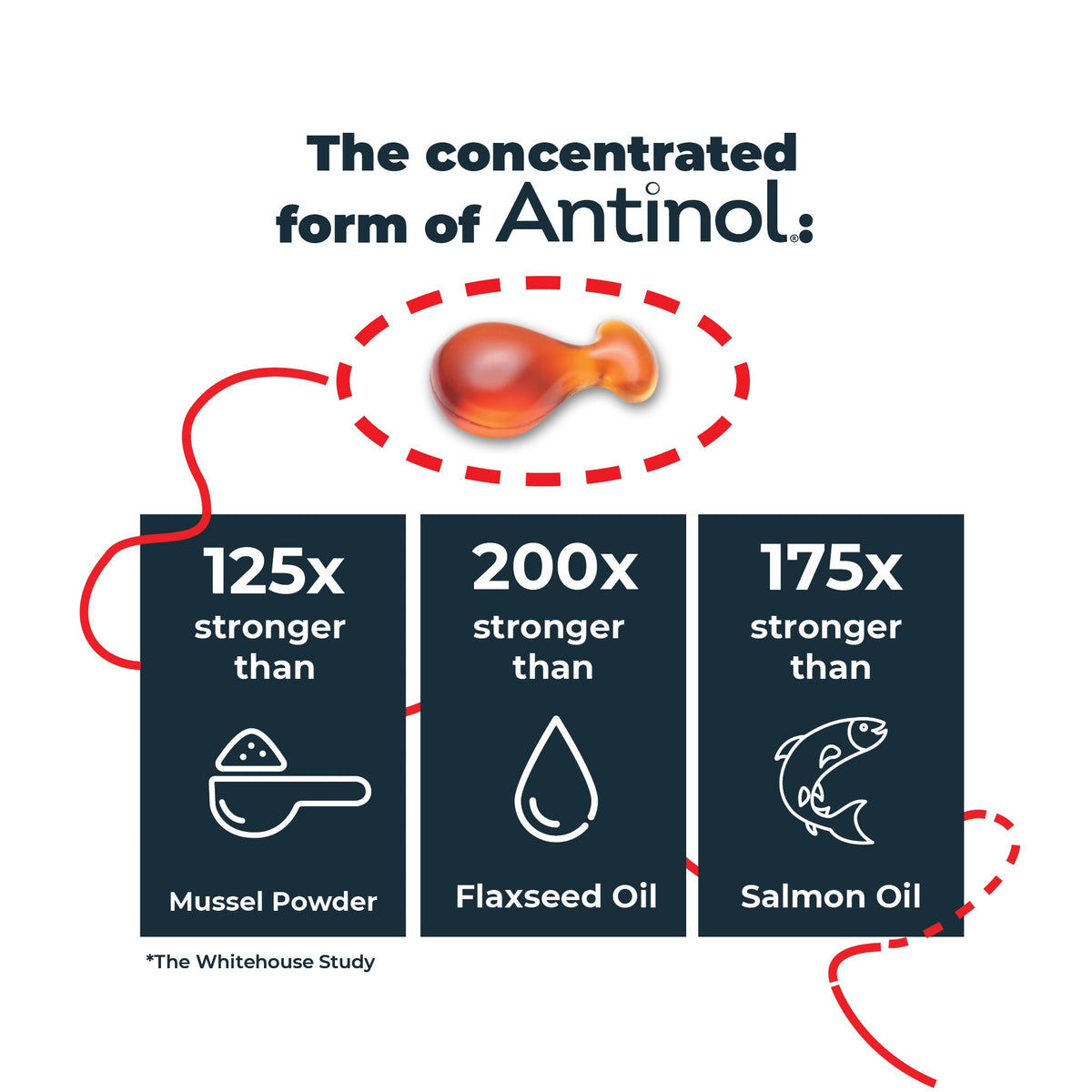 The concentrated form of Antinol®:

125x
stronger than

Mussel Powder

200x
stronger than

Flaxseed Oil

175x
stronger than

Salmon Oil

*The Whitehouse Study